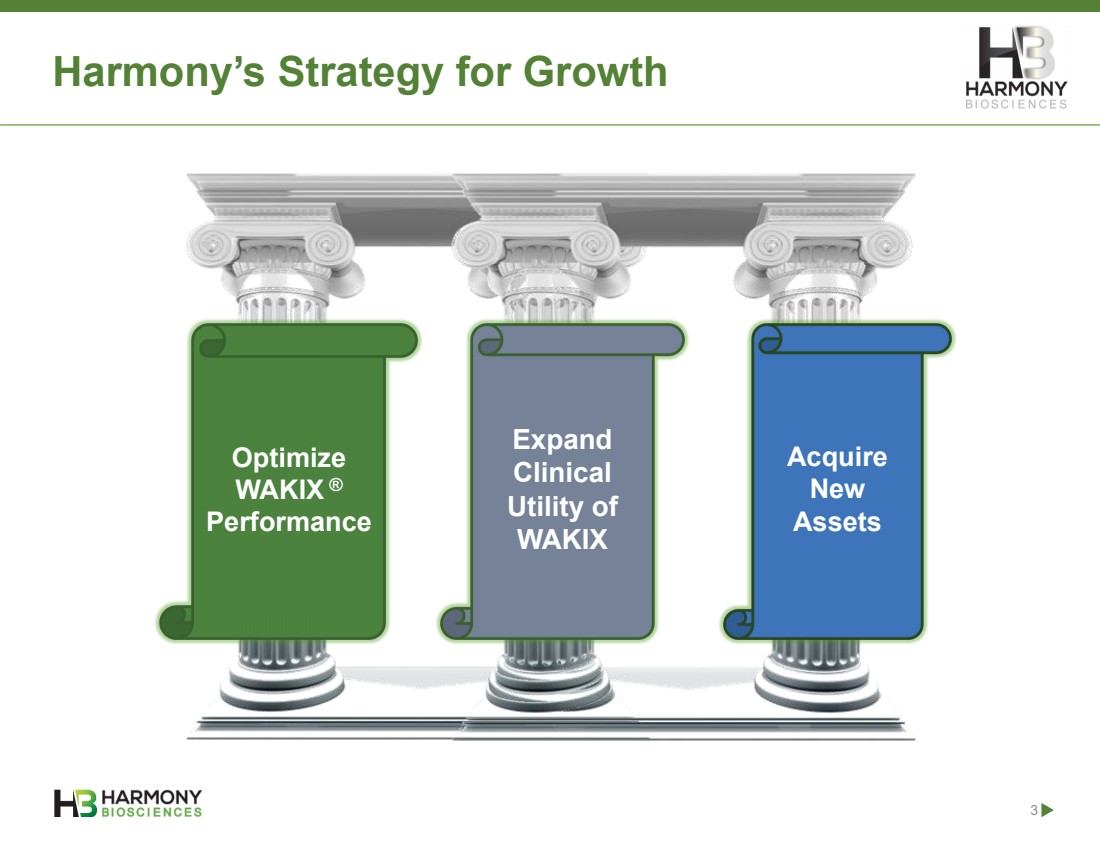 Harmony's Strategy for Growth

HB HARMONY BIOSCIENCES

Optimize WAKIX ® Performance

Expand Clinical Utility of WAKIX

Acquire New Assets

HB HARMONY BIOSCIENCES

3